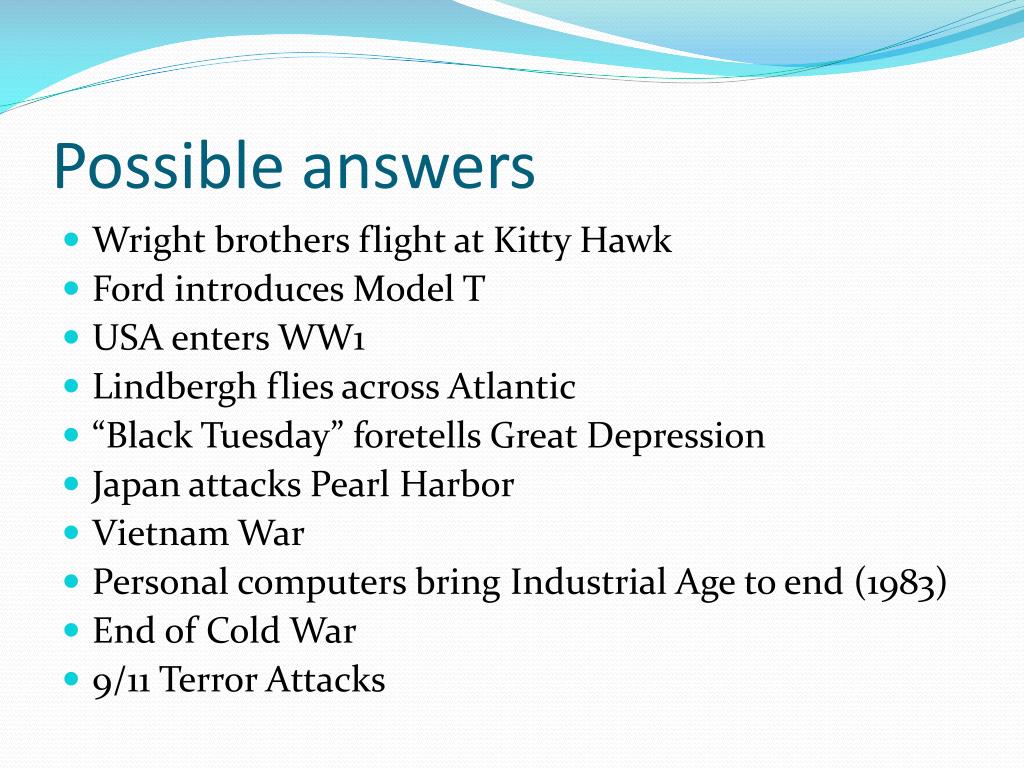 Possible answers

- Wright brothers flight at Kitty Hawk
- Ford introduces Model T
- USA enters WW1
- Lindbergh flies across Atlantic
- “Black Tuesday” foretells Great Depression
- Japan attacks Pearl Harbor
- Vietnam War
- Personal computers bring Industrial Age to end (1983)
- End of Cold War
- 9/11 Terror Attacks